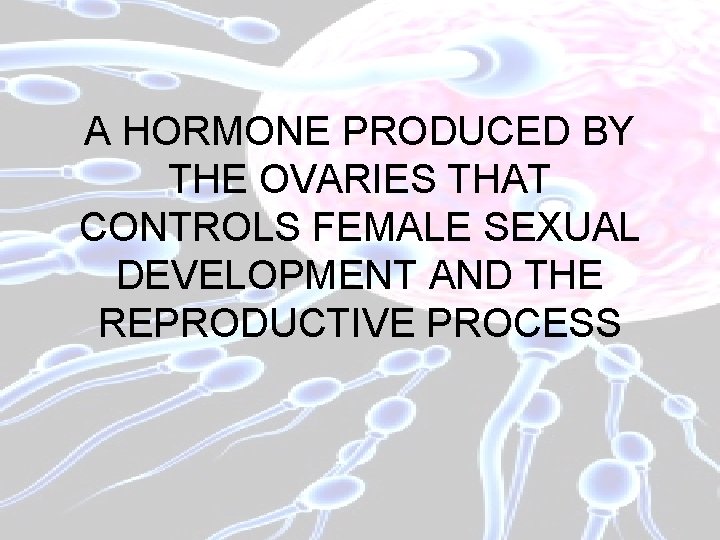 A HORMONE PRODUCED BY THE OVARIES THAT CONTROLS FEMALE SEXUAL DEVELOPMENT AND THE REPRODUCTIVE PROCESS